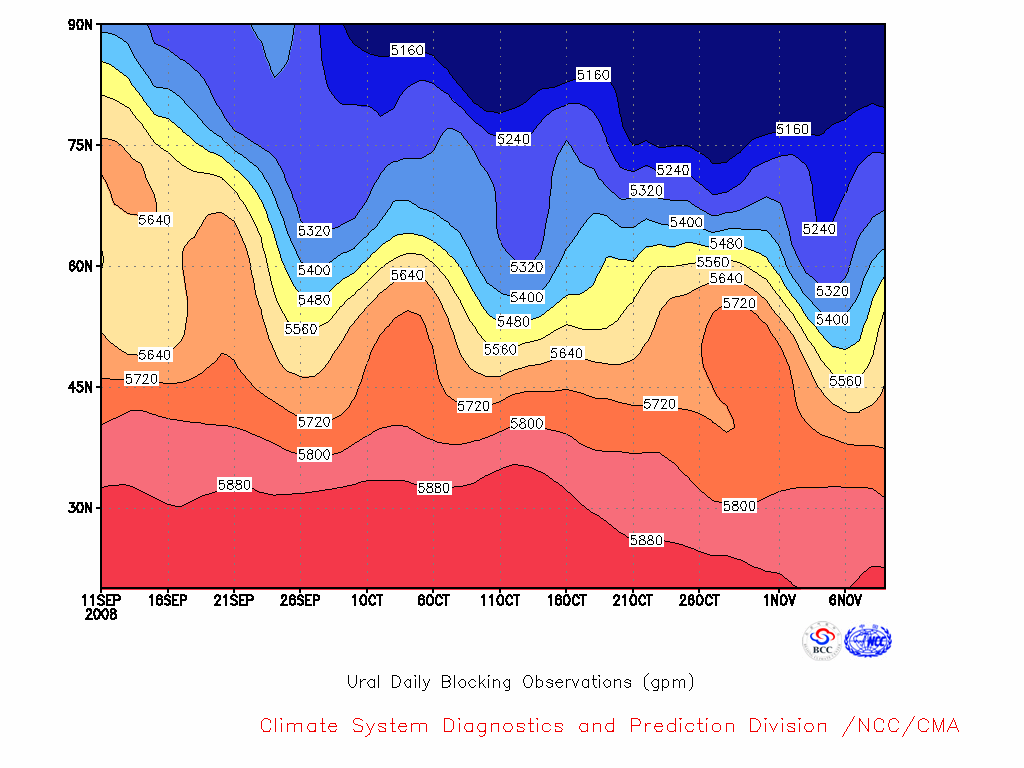 90N
75N
60N
45N
30N

5160
5160
5160
5240
5240
5240
5320
5320
5320
5320
5400
5400
5400
5400
5480
5480
5480
5560
5560
5560
5560
5640
5640
5640
5640
5640
5720
5720
5720
5720
5720
5800
5800
5800
5880
5880
5880

11SEP 2008
16SEP
21SEP
26SEP
1OCT
6OCT
11OCT
16OCT
21OCT
26OCT
1NOV
6NOV

BCC
NCC

Ural Daily Blocking Observations (gpm)

Climate System Diagnostics and Prediction Division /NCC/CMA